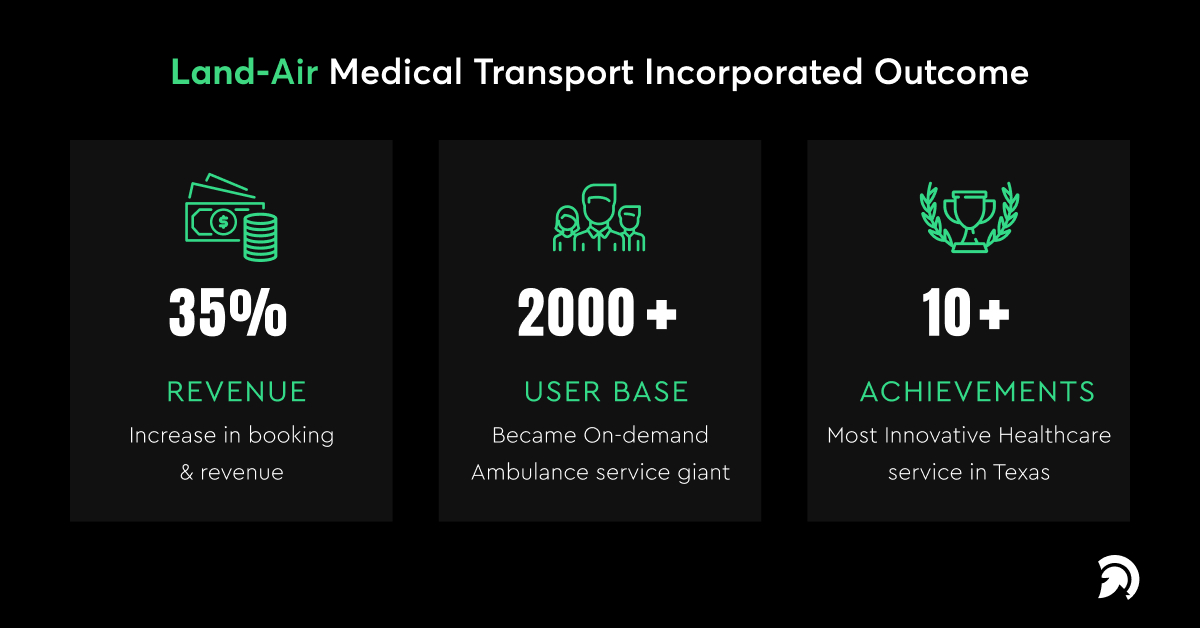 Land-Air Medical Transport Incorporated Outcome

35%

REVENUE

Increase in booking & revenue

2000 +

USER BASE

Became On-demand Ambulance service giant

10 +

ACHIEVEMENTS

Most Innovative Healthcare service in Texas